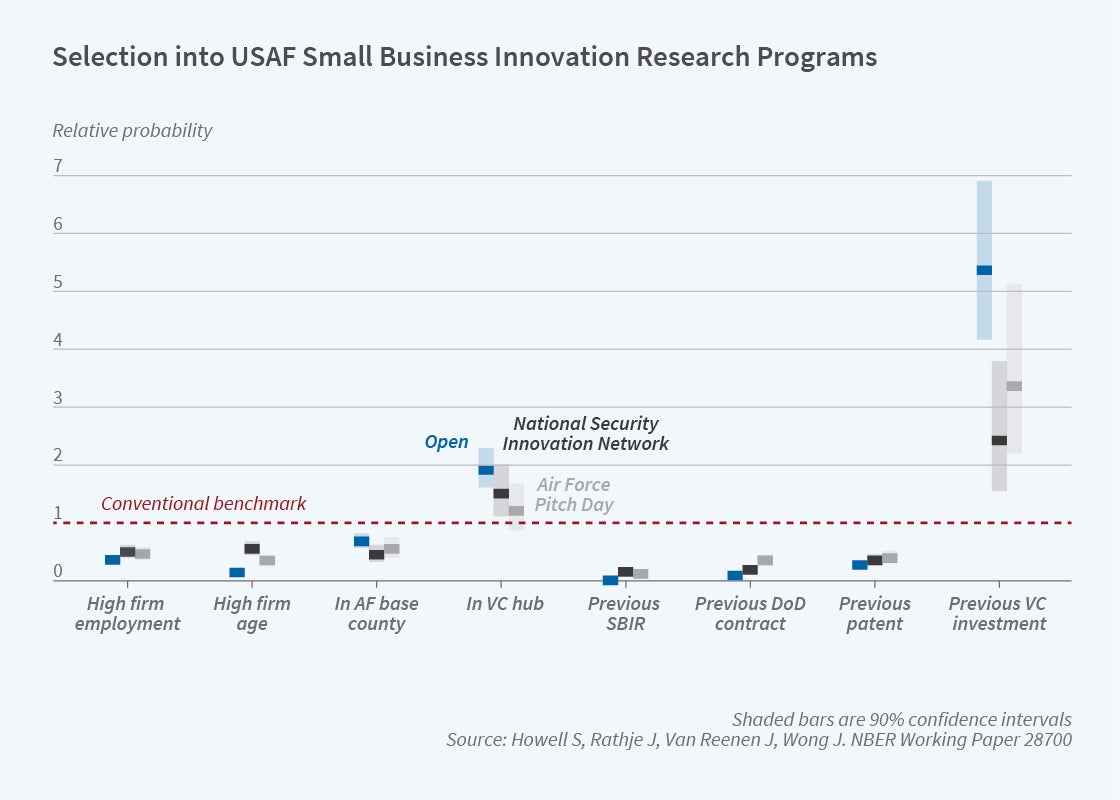 Selection into USAF Small Business Innovation Research Programs

Relative probability

7
6
5
4
3
2
1
0

Open
National Security Innovation Network
Air Force Pitch Day
Conventional benchmark

High firm employment
High firm age
In AF base county
In VC hub
Previous SBIR
Previous DoD contract
Previous patent
Previous VC investment

Shaded bars are 90% confidence intervals
Source: Howell S, Rathje J, Van Reenen J, Wong J. NBER Working Paper 28700